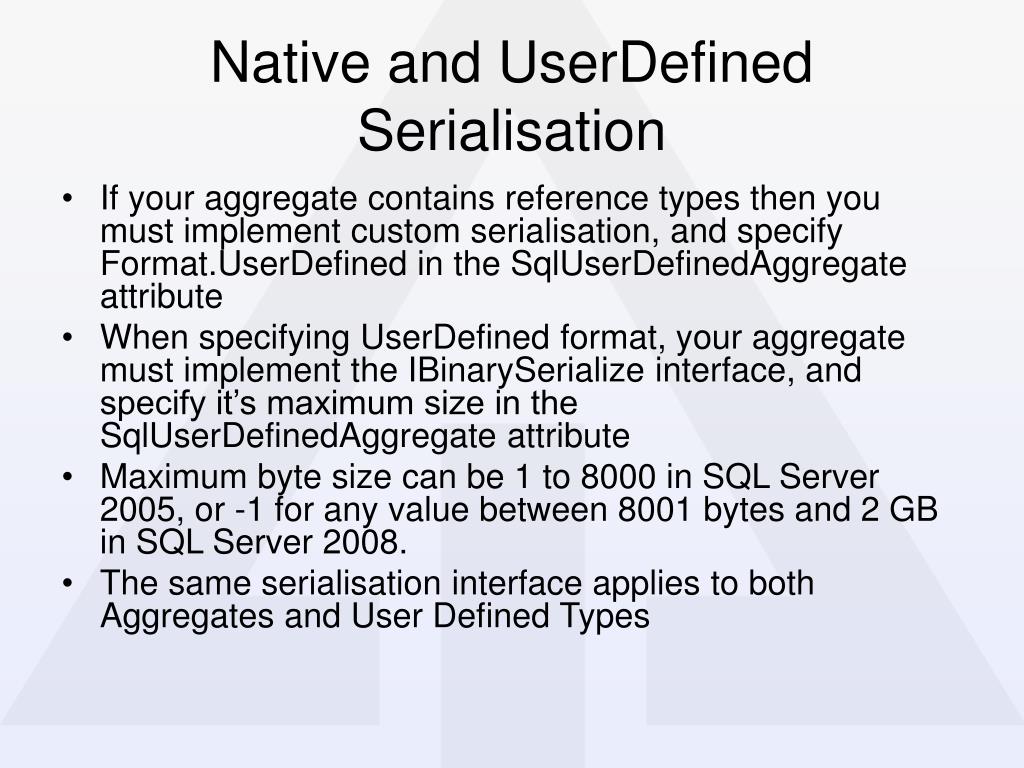 Native and UserDefined Serialisation

• If your aggregate contains reference types then you must implement custom serialisation, and specify Format.UserDefined in the SqlUserDefinedAggregate attribute
• When specifying UserDefined format, your aggregate must implement the IBinarySerialize interface, and specify it’s maximum size in the SqlUserDefinedAggregate attribute
• Maximum byte size can be 1 to 8000 in SQL Server 2005, or -1 for any value between 8001 bytes and 2 GB in SQL Server 2008.
• The same serialisation interface applies to both Aggregates and User Defined Types